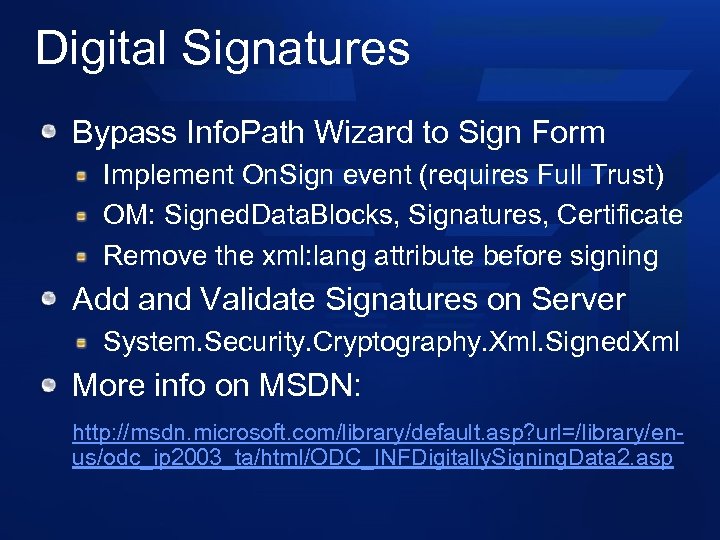 Digital Signatures

Bypass InfoPath Wizard to Sign Form

Implement OnSign event (requires Full Trust)

OM: SignedDataBlocks, Signatures, Certificate

Remove the xml:lang attribute before signing

Add and Validate Signatures on Server

System.Security.Cryptography.Xml.SignedXml

More info on MSDN:

http://msdn.microsoft.com/library/default.asp?url=/library/en-us/odc_ip2003_ta/html/ODC_INFDigitallySigningData2.asp